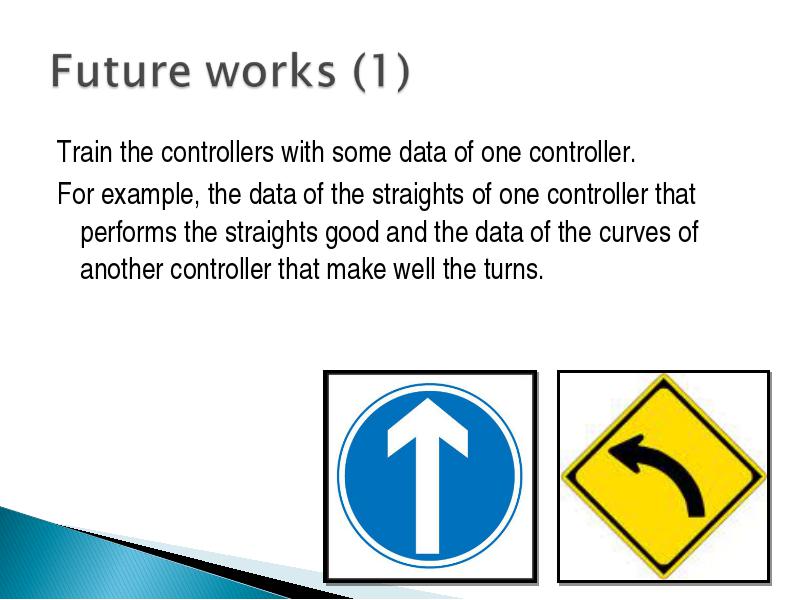 Future works (1)

Train the controllers with some data of one controller.

For example, the data of the straights of one controller that performs the straights good and the data of the curves of another controller that make well the turns.